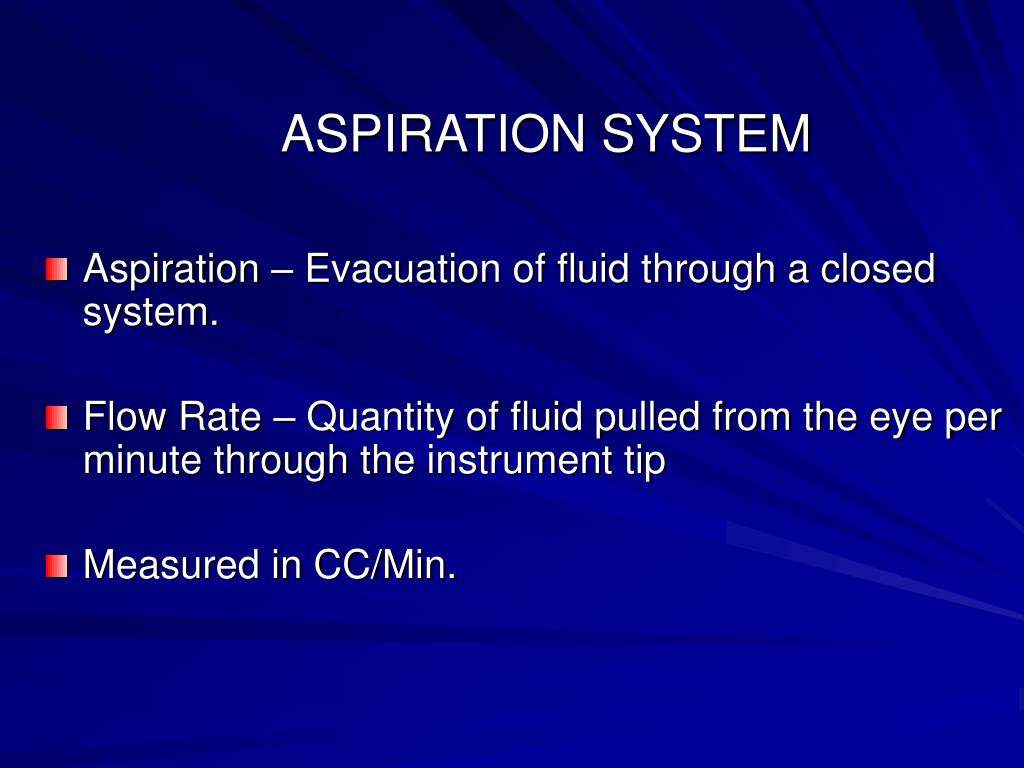 ASPIRATION SYSTEM

Aspiration – Evacuation of fluid through a closed system.

Flow Rate – Quantity of fluid pulled from the eye per minute through the instrument tip

Measured in CC/Min.